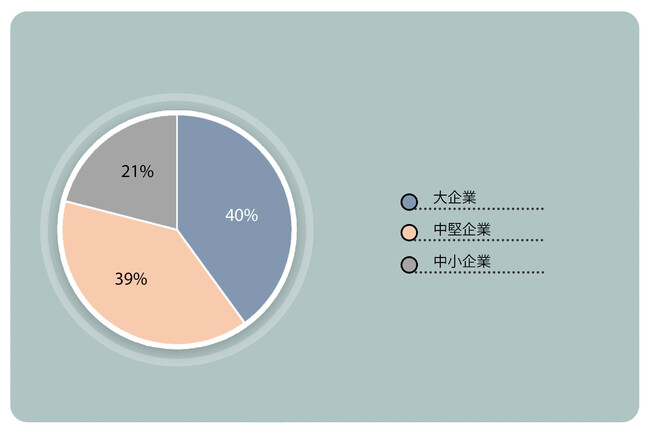 21%
40%
39%

大企業
中堅企業
中小企業